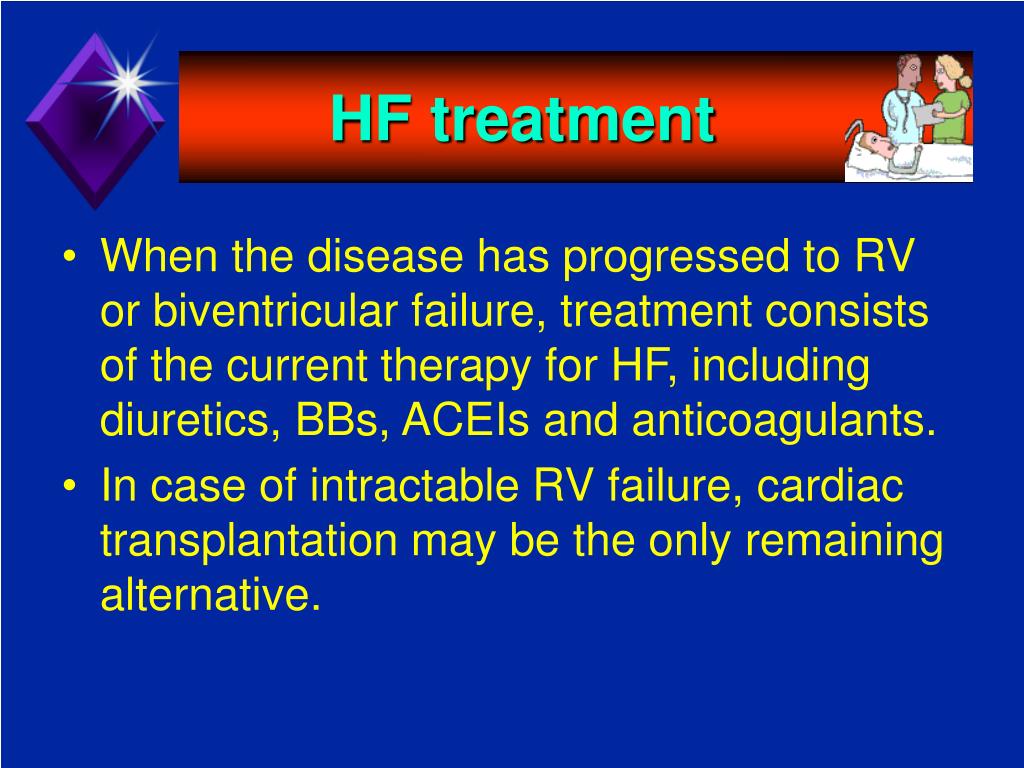 HF treatment

• When the disease has progressed to RV or biventricular failure, treatment consists of the current therapy for HF, including diuretics, BBs, ACEIs and anticoagulants.
• In case of intractable RV failure, cardiac transplantation may be the only remaining alternative.